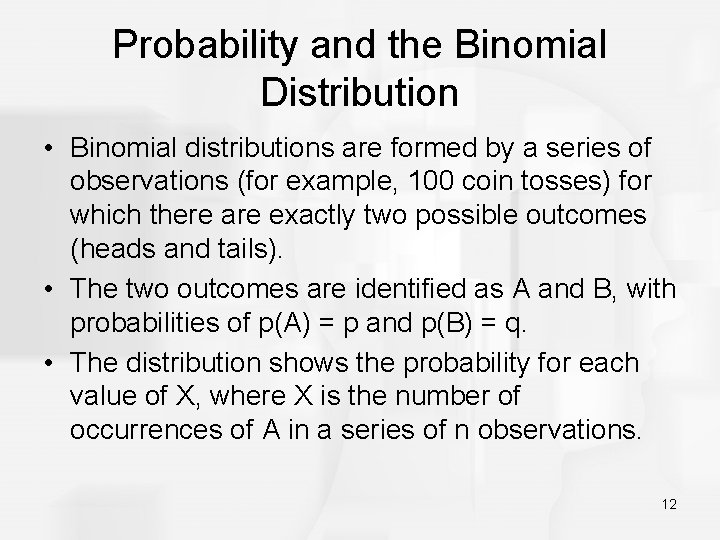 Probability and the Binomial Distribution

• Binomial distributions are formed by a series of observations (for example, 100 coin tosses) for which there are exactly two possible outcomes (heads and tails).

• The two outcomes are identified as A and B, with probabilities of p(A) = p and p(B) = q.

• The distribution shows the probability for each value of X, where X is the number of occurrences of A in a series of n observations.

12